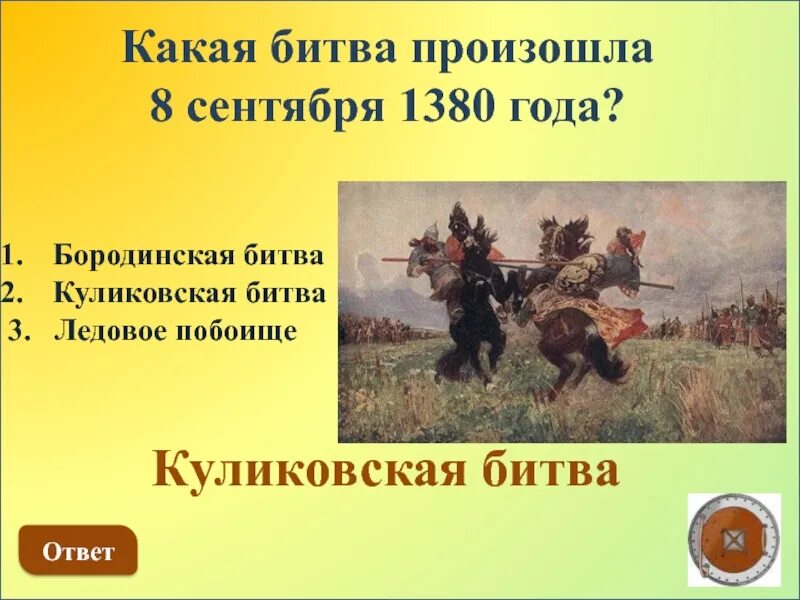 Какая битва произошла 8 сентября 1380 года?

1. Бородинская битва
2. Куликовская битва
3. Ледовое побоище

Куликовская битва

Ответ